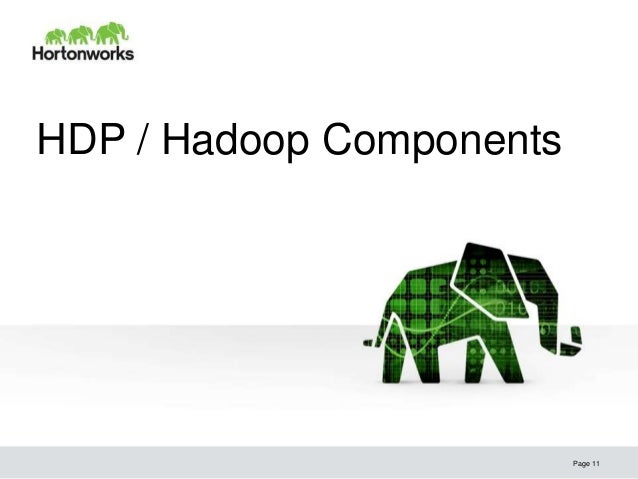 Hortonworks

HDP / Hadoop Components

Page 11